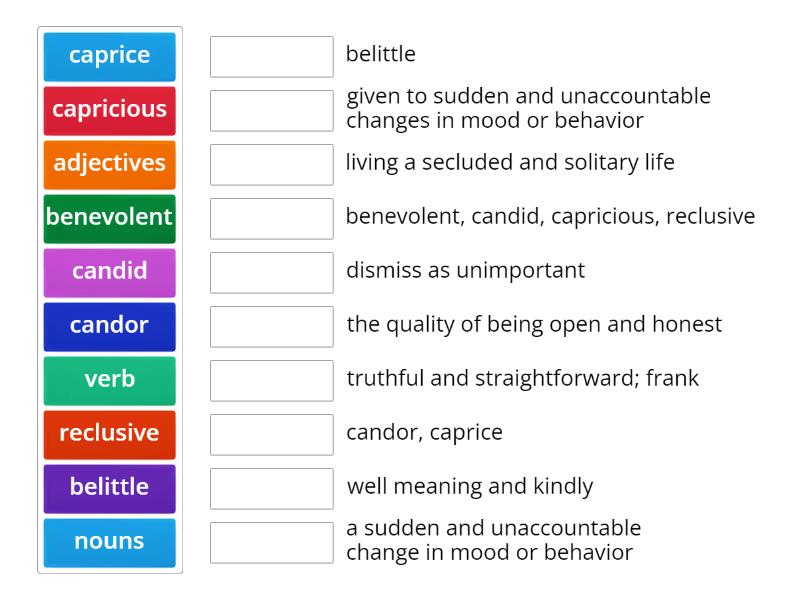 caprice
capricious
adjectives
benevolent
candid
candor
verb
reclusive
belittle
nouns

belittle

given to sudden and unaccountable changes in mood or behavior

living a secluded and solitary life

benevolent, candid, capricious, reclusive

dismiss as unimportant

the quality of being open and honest

truthful and straightforward; frank

candor, caprice

well meaning and kindly

a sudden and unaccountable change in mood or behavior